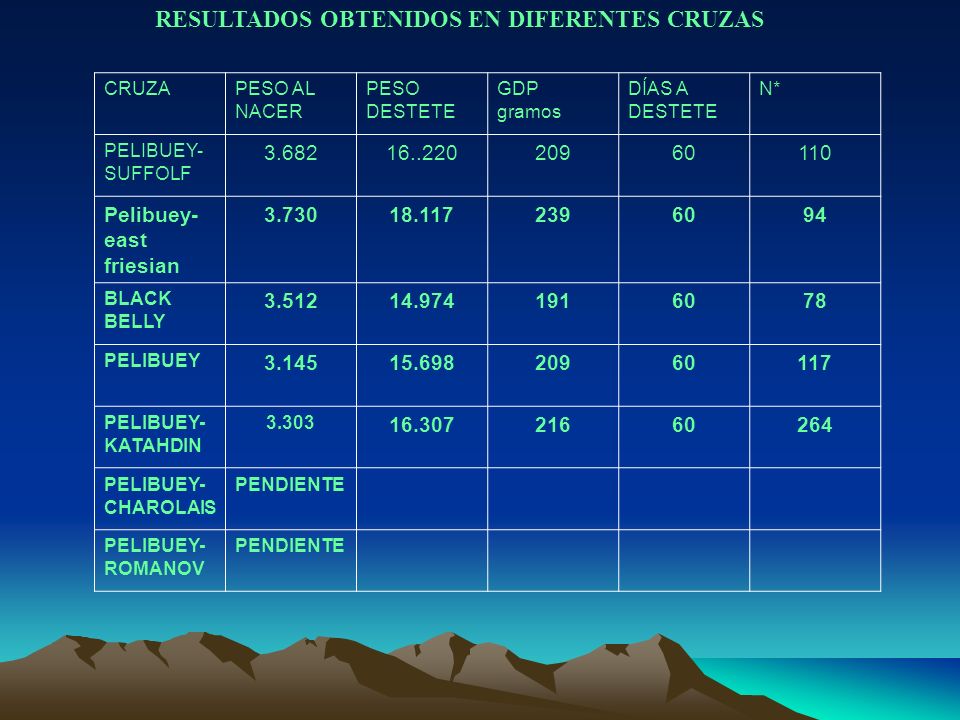 RESULTADOS OBTENIDOS EN DIFERENTES CRUZAS

| CRUZA | PESO AL NACER | PESO DESTETE | GDP gramos | DÍAS A DESTETE | N* |
|---|---|---|---|---|---|
| PELIBUEY-SUFFOLF | 3.682 | 16..220 | 209 | 60 | 110 |
| Pelibuey-east friesian | 3.730 | 18.117 | 239 | 60 | 94 |
| BLACK BELLY | 3.512 | 14.974 | 191 | 60 | 78 |
| PELIBUEY | 3.145 | 15.698 | 209 | 60 | 117 |
| PELIBUEY-KATAHDIN | 3.303 | 16.307 | 216 | 60 | 264 |
| PELIBUEY-CHAROLAIS | PENDIENTE | | | | |
| PELIBUEY-ROMANOV | PENDIENTE | | | | |